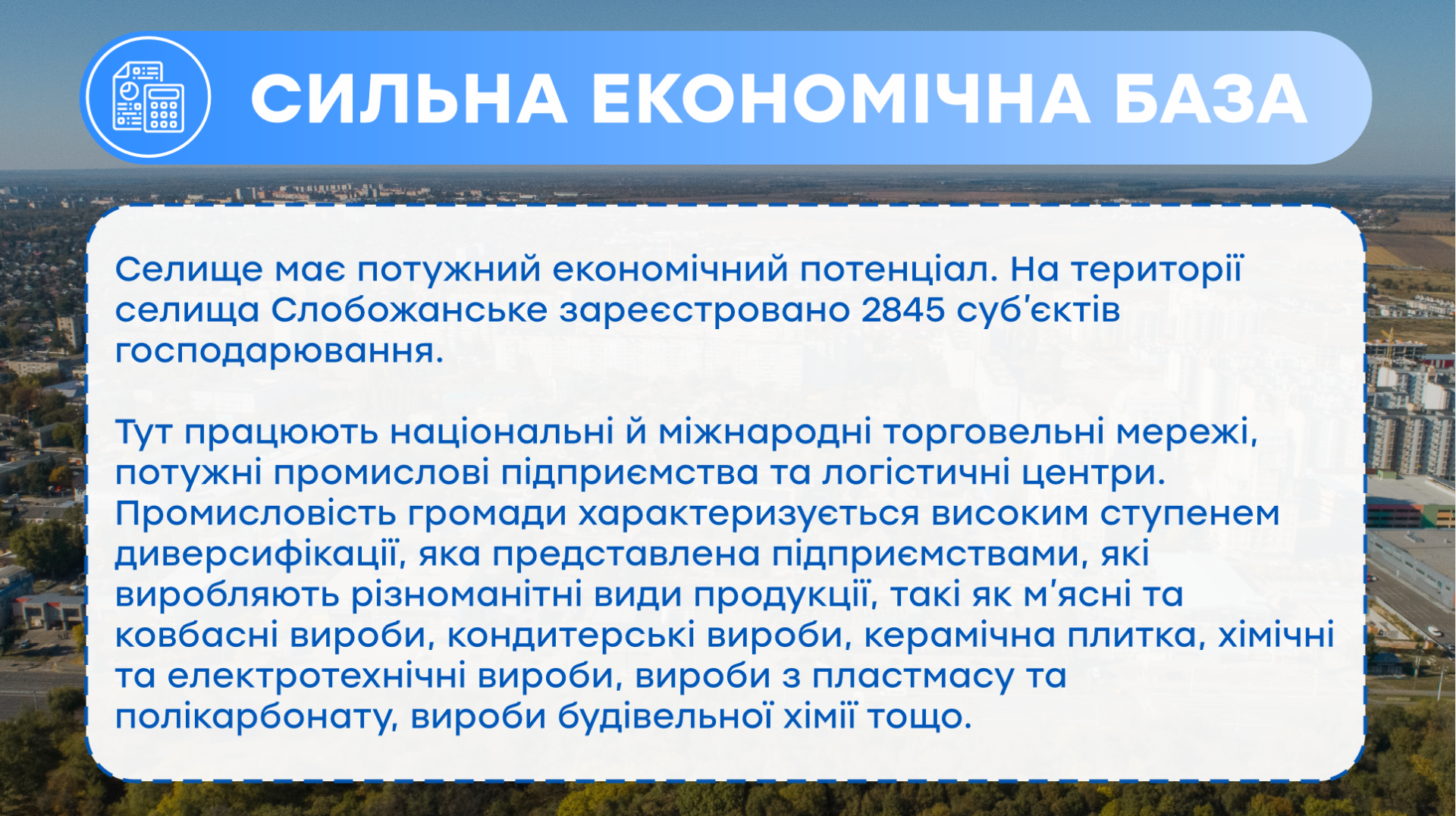 СИЛЬНА ЕКОНОМІЧНА БАЗА

Селище має потужний економічний потенціал. На території селища Слобожанське зареєстровано 2845 суб'єктів господарювання.

Тут працюють національні й міжнародні торговельні мережі, потужні промислові підприємства та логістичні центри. Промисловість громади характеризується високим ступенем диверсифікації, яка представлена підприємствами, які виробляють різноманітні види продукції, такі як м'ясні та ковбасні вироби, кондитерські вироби, керамічна плитка, хімічні та електротехнічні вироби, вироби з пластмасу та полікарбонату, вироби будівельної хімії тощо.